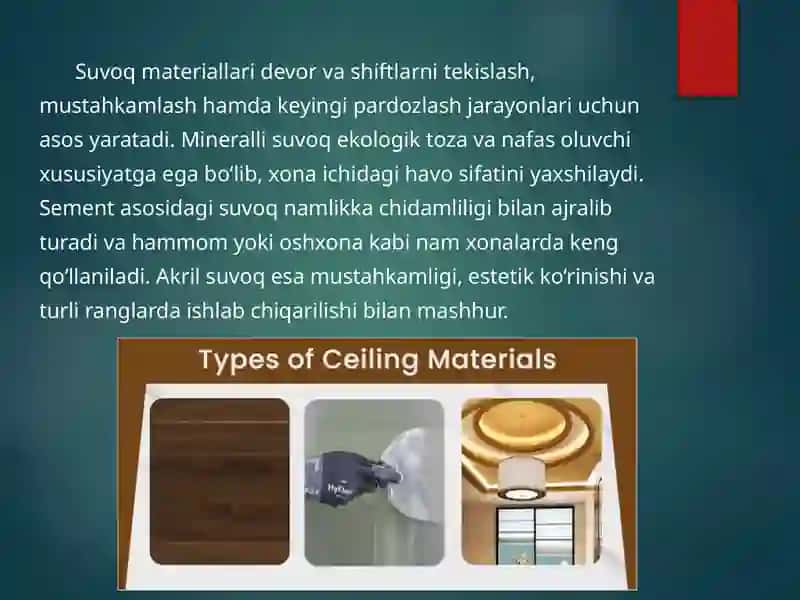 Suvoq materiallari devor va shiftlarni tekislash, mustahkamlash hamda keyingi pardozlash jarayonlari uchun asos yaratadi. Mineralli suvoq ekologik toza va nafas oluvchi xususiyatga ega bo‘lib, xona ichidagi havo sifatini yaxshilaydi. Sement asosidagi suvoq namlikka chidamliligi bilan ajralib turadi va hammom yoki oshxona kabi nam xonalarda keng qo‘llaniladi. Akril suvoq esa mustahkamligi, estetik ko‘rinishi va turli ranglarda ishlab chiqarilishi bilan mashhur.

Types of Ceiling Materials